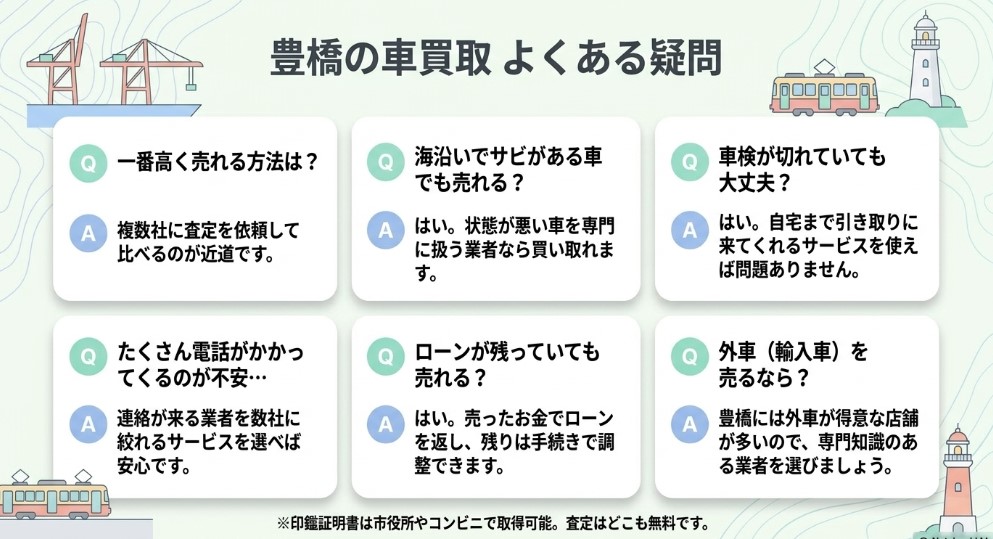 豊橋の車買取 よくある疑問

Q 一番高く売れる方法は？
A 複数社に査定を依頼して比べるのが近道です。

Q 海沿いでサビがある車でも売れる？
A はい。状態が悪い車を専門に扱う業者なら買い取れます。

Q 車検が切れていても大丈夫？
A はい。自宅まで引き取りに来てくれるサービスを使えば問題ありません。

Q たくさん電話がかかってくるのが不安…
A 連絡が来る業者を数社に絞れるサービスを選べば安心です。

Q ローンが残っていても売れる？
A はい。売ったお金でローンを返し、残りは手続きで調整できます。

Q 外車（輸入車）を売るなら？
A 豊橋には外車が得意な店舗が多いので、専門知識のある業者を選びましょう。

※印鑑証明書は市役所やコンビニで取得可能。査定はどこも無料です。